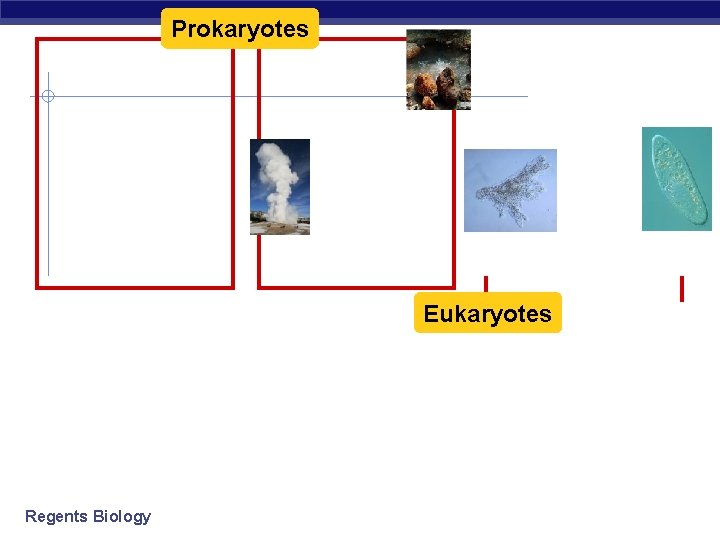 Prokaryotes

Eukaryotes

Regents Biology